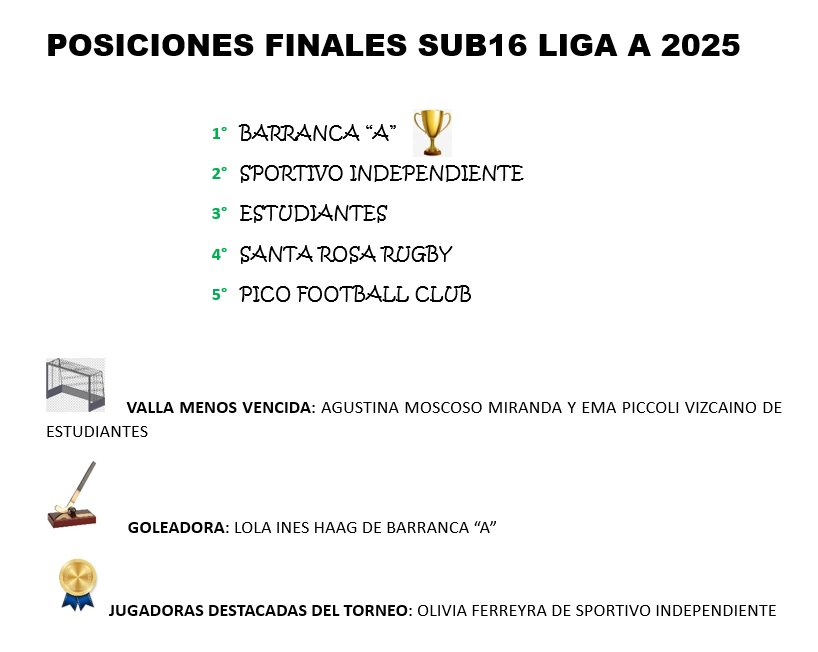 POSICIONES FINALES SUB16 LIGA A 2025

1° BARRANCA “A”
2° SPORTIVO INDEPENDIENTE
3° ESTUDIANTES
4° SANTA ROSA RUGBY
5° PICO FOOTBALL CLUB

VALLA MENOS VENCIDA: AGUSTINA MOSCOSO MIRANDA Y EMA PICCOLI VIZCAINO DE ESTUDIANTES

GOLEADORA: LOLA INES HAAG DE BARRANCA “A”

JUGADORAS DESTACADAS DEL TORNEO: OLIVIA FERREYRA DE SPORTIVO INDEPENDIENTE